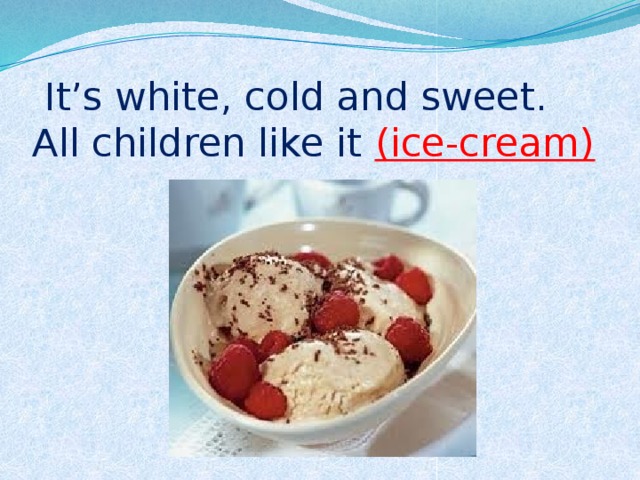 It’s white, cold and sweet.
All children like it (ice-cream)